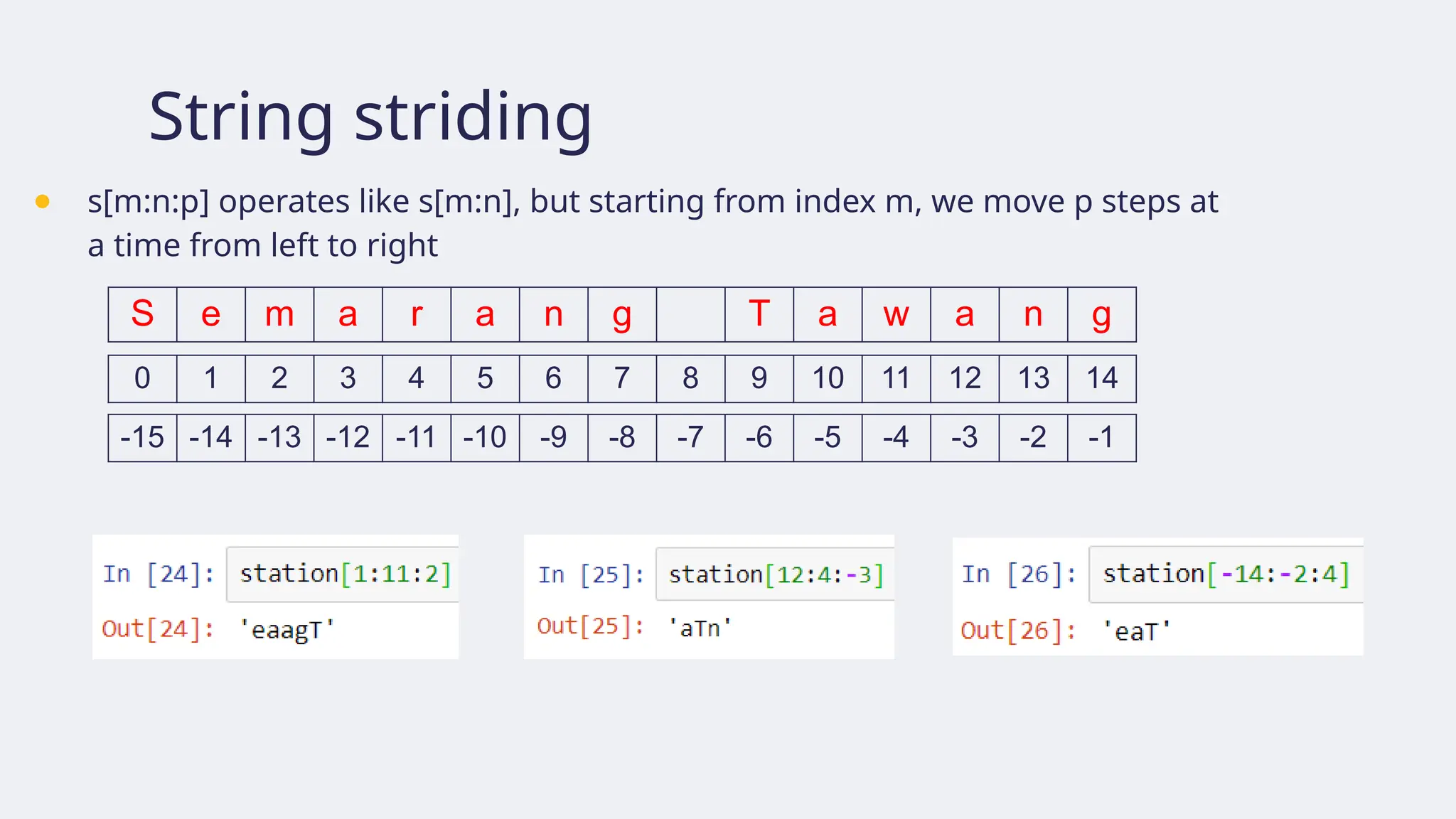 String striding

s[m:n:p] operates like s[m:n], but starting from index m, we move p steps at a time from left to right

| S | e | m | a | r | a | n | g |  | T | a | w | a | n | g |
|---|---|---|---|---|---|---|---|---|---|---|---|---|---|---|
| 0 | 1 | 2 | 3 | 4 | 5 | 6 | 7 | 8 | 9 | 10 | 11 | 12 | 13 | 14 |
| -15 | -14 | -13 | -12 | -11 | -10 | -9 | -8 | -7 | -6 | -5 | -4 | -3 | -2 | -1 |

In [24]: station[1:11:2]
Out[24]: 'eaagT'

In [25]: station[12:4:-3]
Out[25]: 'aTn'

In [26]: station[-14:-2:4]
Out[26]: 'eaT'